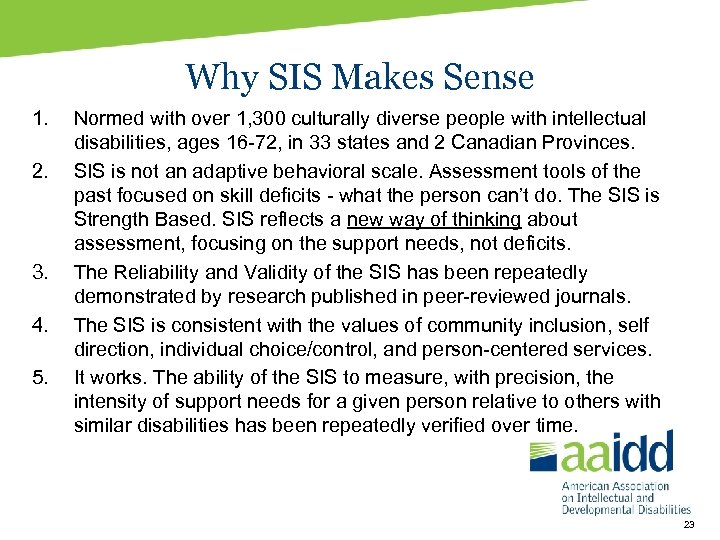 Why SIS Makes Sense

1. Normed with over 1,300 culturally diverse people with intellectual disabilities, ages 16-72, in 33 states and 2 Canadian Provinces.

2. SIS is not an adaptive behavioral scale. Assessment tools of the past focused on skill deficits - what the person can't do. The SIS is Strength Based. SIS reflects a new way of thinking about assessment, focusing on the support needs, not deficits.

3. The Reliability and Validity of the SIS has been repeatedly demonstrated by research published in peer-reviewed journals.

4. The SIS is consistent with the values of community inclusion, self direction, individual choice/control, and person-centered services.

5. It works. The ability of the SIS to measure, with precision, the intensity of support needs for a given person relative to others with similar disabilities has been repeatedly verified over time.

aaidd
American Association on Intellectual and Developmental Disabilities

23